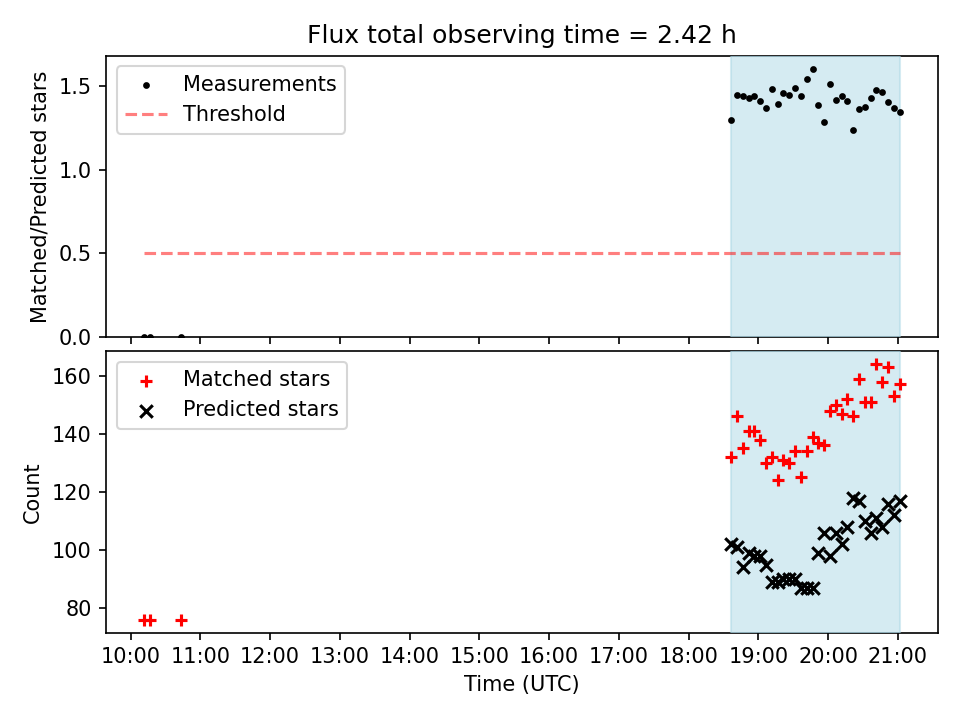 Flux total observing time = 2.42 h

Measurements
Threshold

Matched/Predicted stars

1.5
1.0
0.5
0.0

Matched stars
Predicted stars

Count

160
140
120
100
80

10:00 11:00 12:00 13:00 14:00 15:00 16:00 17:00 18:00 19:00 20:00 21:00

Time (UTC)